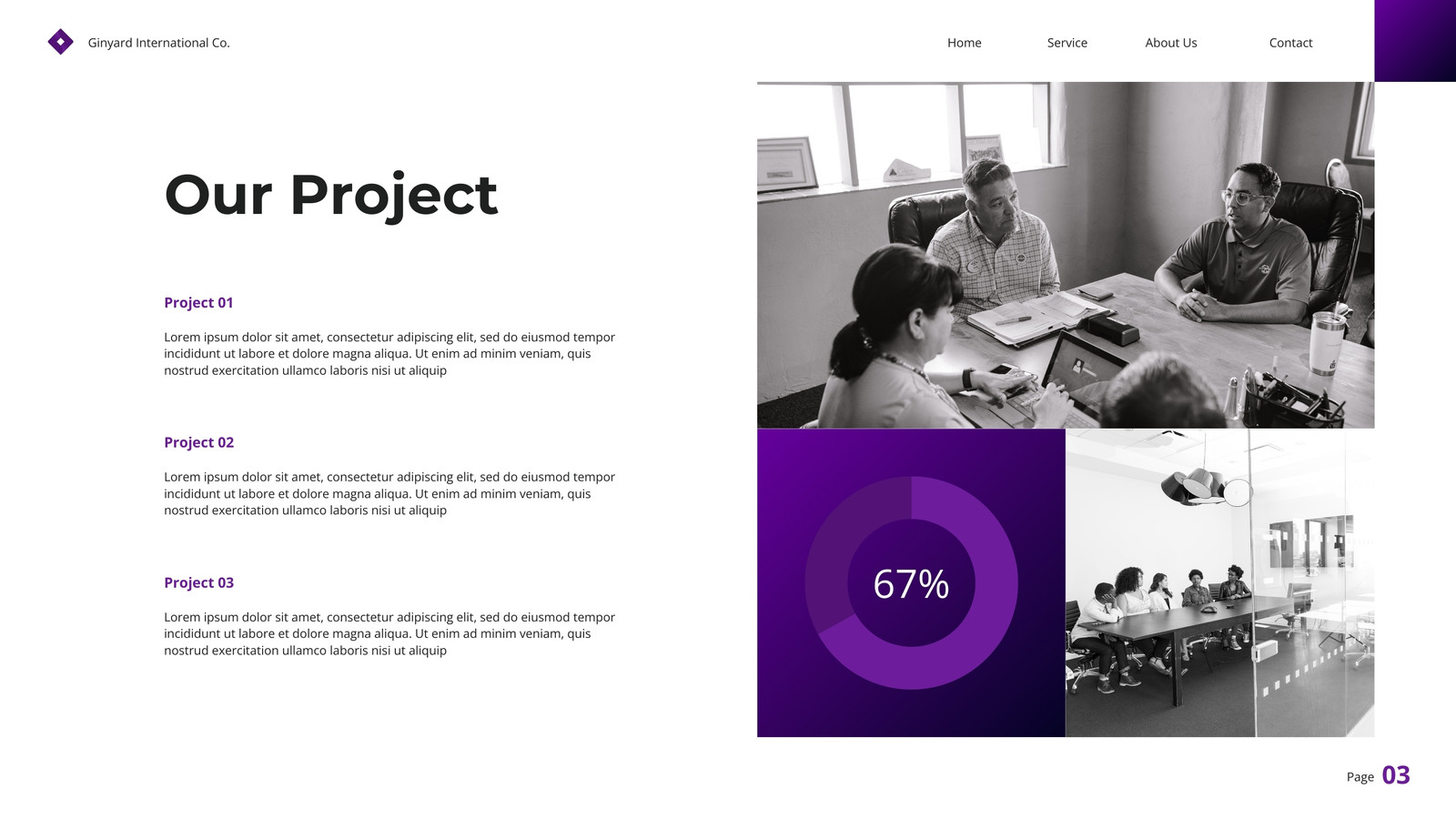 Ginyard International Co.

Home Service About Us Contact

Our Project

Project 01

Lorem ipsum dolor sit amet, consectetur adipiscing elit, sed do eiusmod tempor incididunt ut labore et dolore magna aliqua. Ut enim ad minim veniam, quis nostrud exercitation ullamco laboris nisi ut aliquip

Project 02

Lorem ipsum dolor sit amet, consectetur adipiscing elit, sed do eiusmod tempor incididunt ut labore et dolore magna aliqua. Ut enim ad minim veniam, quis nostrud exercitation ullamco laboris nisi ut aliquip

Project 03

Lorem ipsum dolor sit amet, consectetur adipiscing elit, sed do eiusmod tempor incididunt ut labore et dolore magna aliqua. Ut enim ad minim veniam, quis nostrud exercitation ullamco laboris nisi ut aliquip

67%

Page 03